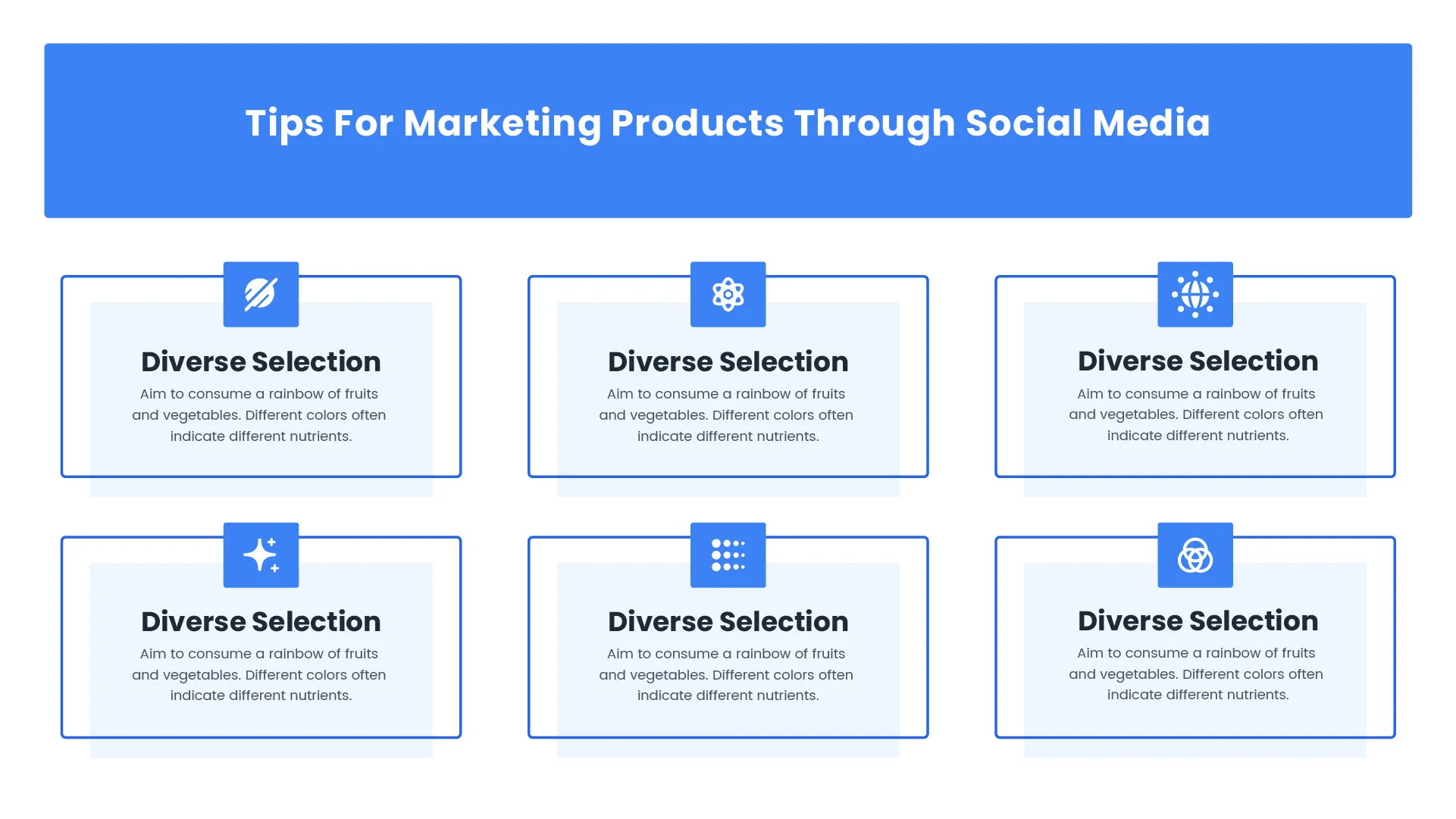 Tips For Marketing Products Through Social Media

Diverse Selection
Aim to consume a rainbow of fruits and vegetables. Different colors often indicate different nutrients.

Diverse Selection
Aim to consume a rainbow of fruits and vegetables. Different colors often indicate different nutrients.

Diverse Selection
Aim to consume a rainbow of fruits and vegetables. Different colors often indicate different nutrients.

Diverse Selection
Aim to consume a rainbow of fruits and vegetables. Different colors often indicate different nutrients.

Diverse Selection
Aim to consume a rainbow of fruits and vegetables. Different colors often indicate different nutrients.

Diverse Selection
Aim to consume a rainbow of fruits and vegetables. Different colors often indicate different nutrients.